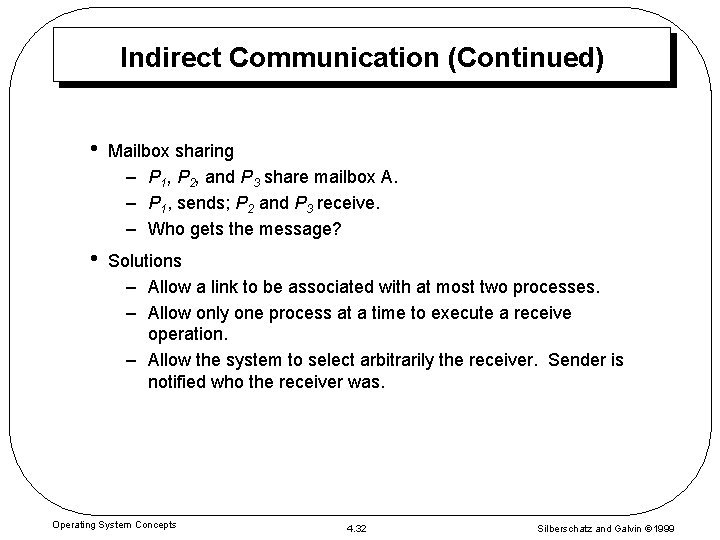 Indirect Communication (Continued)

• Mailbox sharing
– $P_1$, $P_2$, and $P_3$ share mailbox A.
– $P_1$, sends; $P_2$ and $P_3$ receive.
– Who gets the message?

• Solutions
– Allow a link to be associated with at most two processes.
– Allow only one process at a time to execute a receive operation.
– Allow the system to select arbitrarily the receiver. Sender is notified who the receiver was.

Operating System Concepts

4.32

Silberschatz and Galvin ©1999